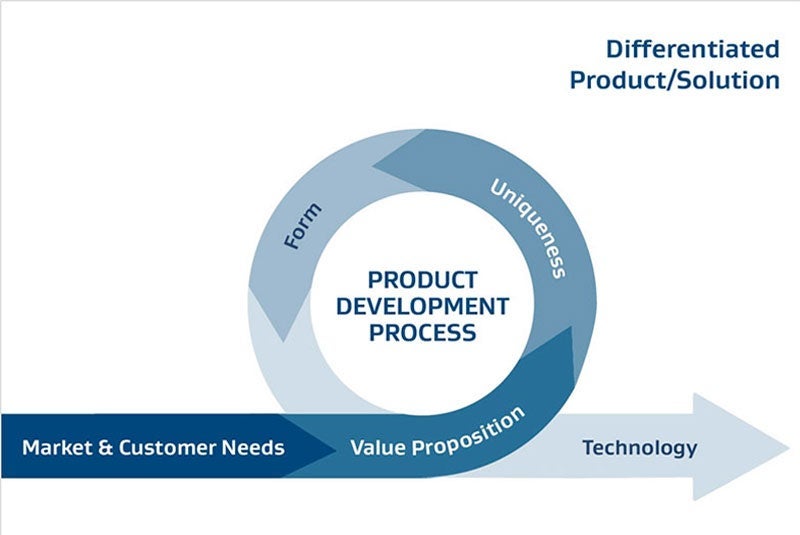 Differentiated
Product/Solution

Form

Uniqueness

PRODUCT
DEVELOPMENT
PROCESS

Market & Customer Needs

Value Proposition

Technology